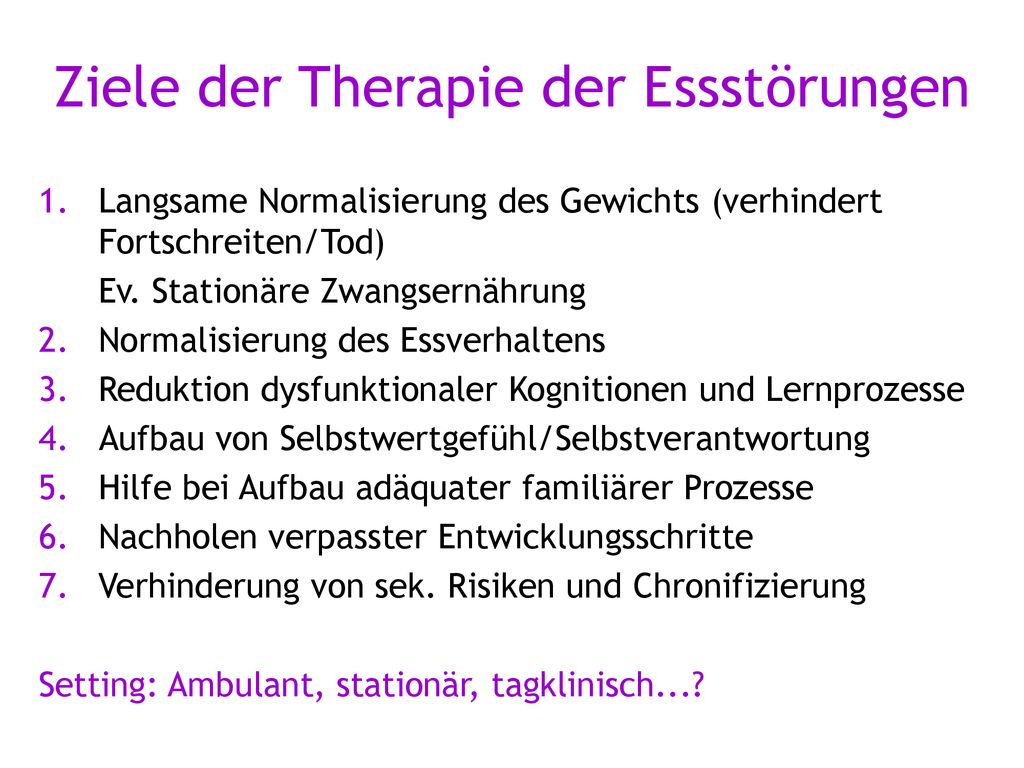 Ziele der Therapie der Essstörungen

1. Langsame Normalisierung des Gewichts (verhindert Fortschreiten/Tod)
Ev. Stationäre Zwangsernährung
2. Normalisierung des Essverhaltens
3. Reduktion dysfunktionaler Kognitionen und Lernprozesse
4. Aufbau von Selbstwertgefühl/Selbstverantwortung
5. Hilfe bei Aufbau adäquater familiärer Prozesse
6. Nachholen verpasster Entwicklungsschritte
7. Verhinderung von sek. Risiken und Chronifizierung

Setting: Ambulant, stationär, tagklinisch...?